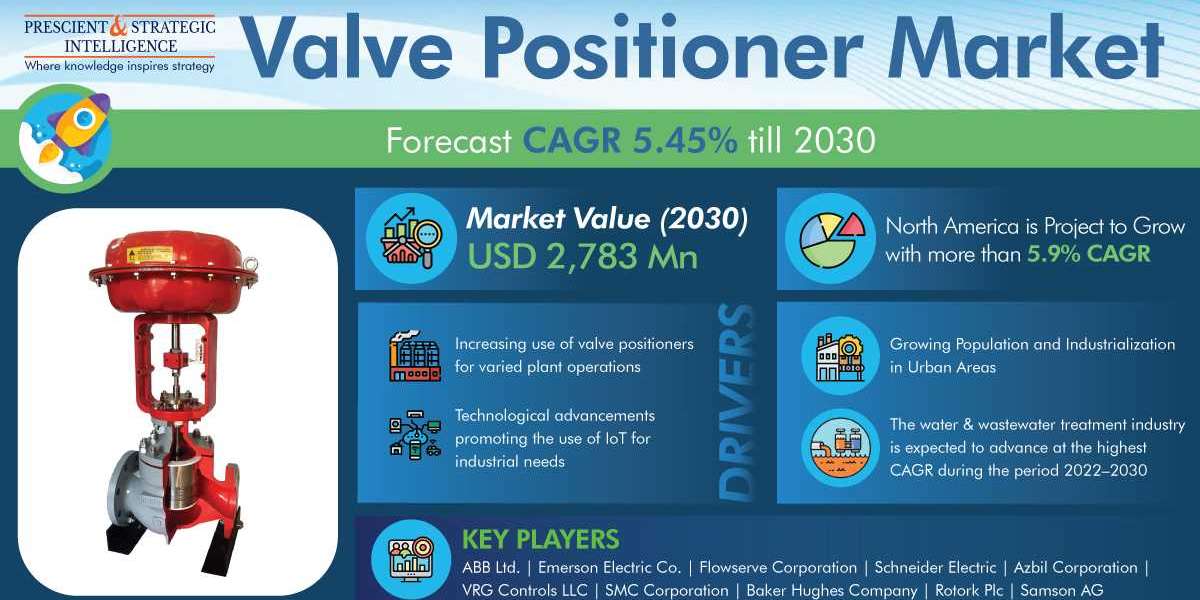 PRESCIENT & STRATEGIC INTELLIGENCE
Where knowledge inspires strategy

Valve Positioner Market

Forecast CAGR 5.45% till 2030

Market Value (2030)
USD 2,783 Mn

North America is Project to Grow with more than 5.9% CAGR

Increasing use of valve positioners for varied plant operations

Technological advancements promoting the use of IoT for industrial needs

DRIVERS

Growing Population and Industrialization in Urban Areas

The water & wastewater treatment industry is expected to advance at the highest CAGR during the period 2022–2030

KEY PLAYERS
ABB Ltd. | Emerson Electric Co. | Flowserve Corporation | Schneider Electric | Azbil Corporation | VRG Controls LLC | SMC Corporation | Baker Hughes Company | Rotork Plc | Samson AG